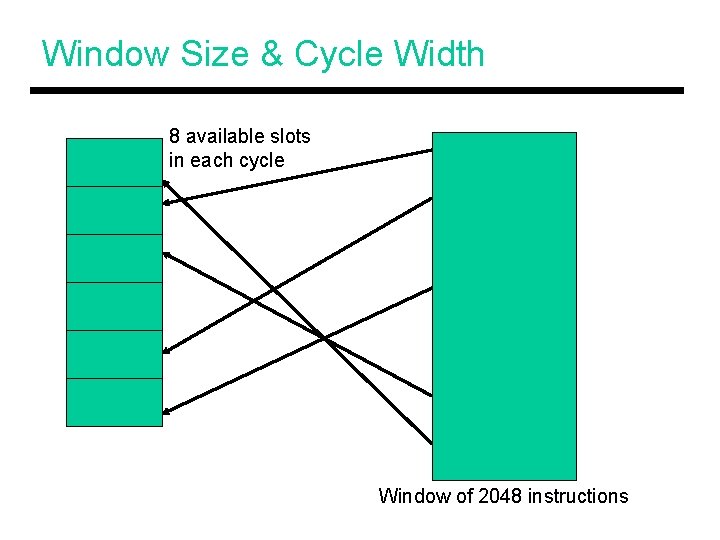 Window Size & Cycle Width

8 available slots in each cycle

Window of 2048 instructions